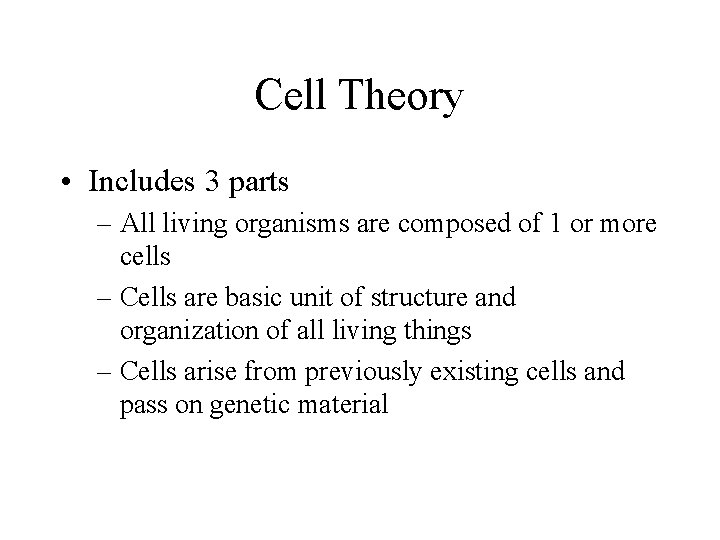 Cell Theory

• Includes 3 parts
– All living organisms are composed of 1 or more cells
– Cells are basic unit of structure and organization of all living things
– Cells arise from previously existing cells and pass on genetic material